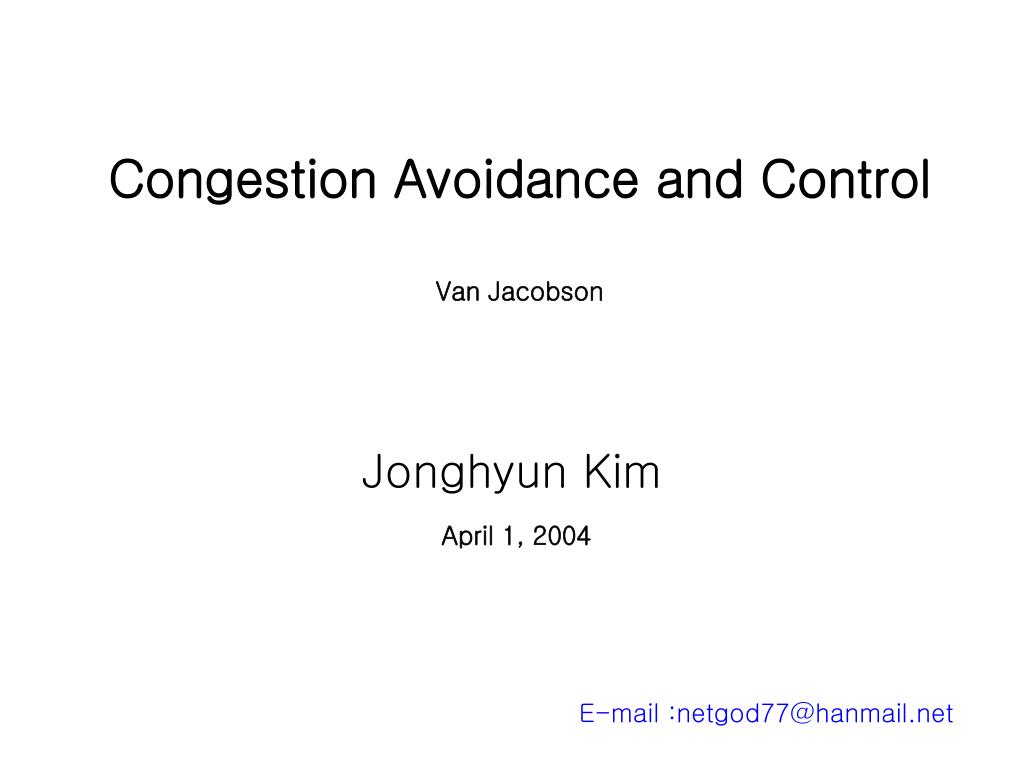 Congestion Avoidance and Control

Van Jacobson

Jonghyun Kim

April 1, 2004

E-mail :netgod77@hanmail.net